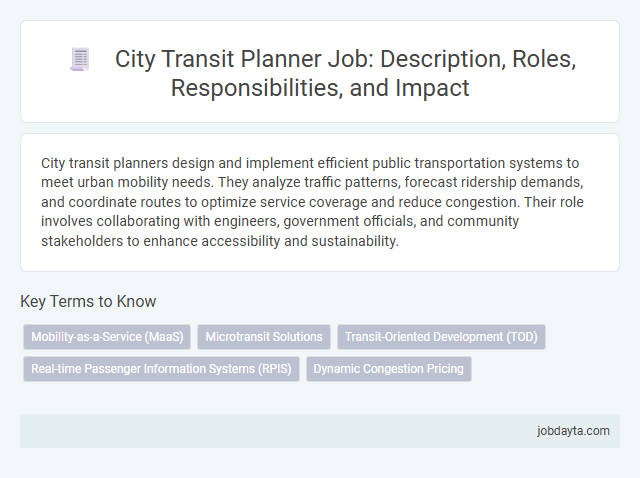 City Transit Planner Job: Description, Roles, Responsibilities, and Impact

City transit planners design and implement efficient public transportation systems to meet urban mobility needs. They analyze traffic patterns, forecast ridership demands, and coordinate routes to optimize service coverage and reduce congestion. Their role involves collaborating with engineers, government officials, and community stakeholders to enhance accessibility and sustainability.

Key Terms to Know

Mobility-as-a-Service (MaaS)
Microtransit Solutions
Transit-Oriented Development (TOD)
Real-time Passenger Information Systems (RPIS)
Dynamic Congestion Pricing

jobdayta.com